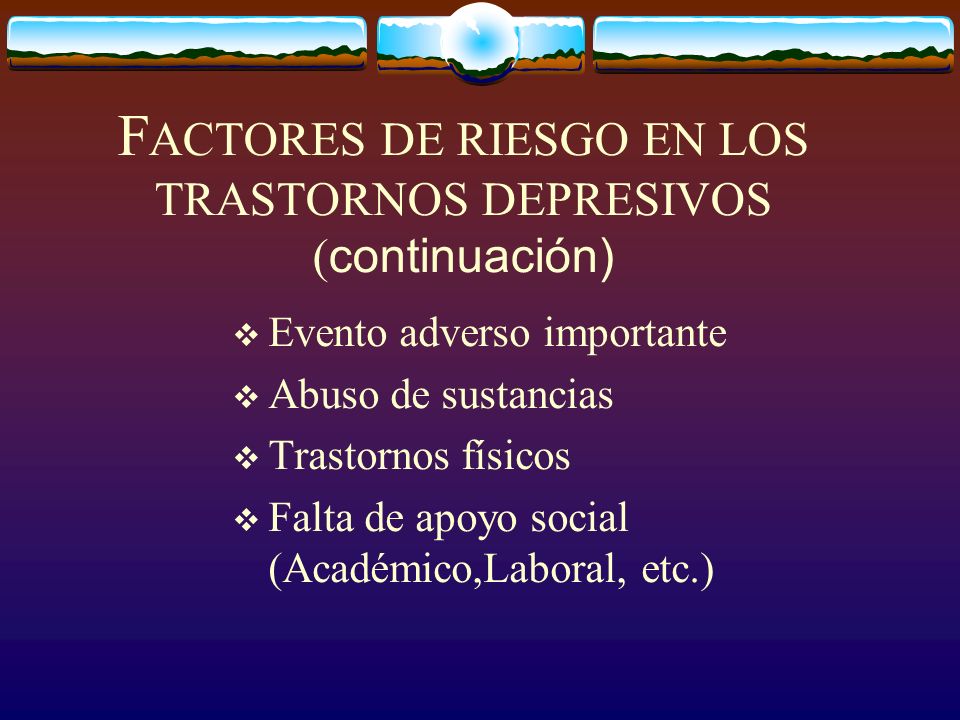 FACTORES DE RIESGO EN LOS TRASTORNOS DEPRESIVOS (continuación)

❖ Evento adverso importante
❖ Abuso de sustancias
❖ Trastornos físicos
❖ Falta de apoyo social (Académico,Laboral, etc.)